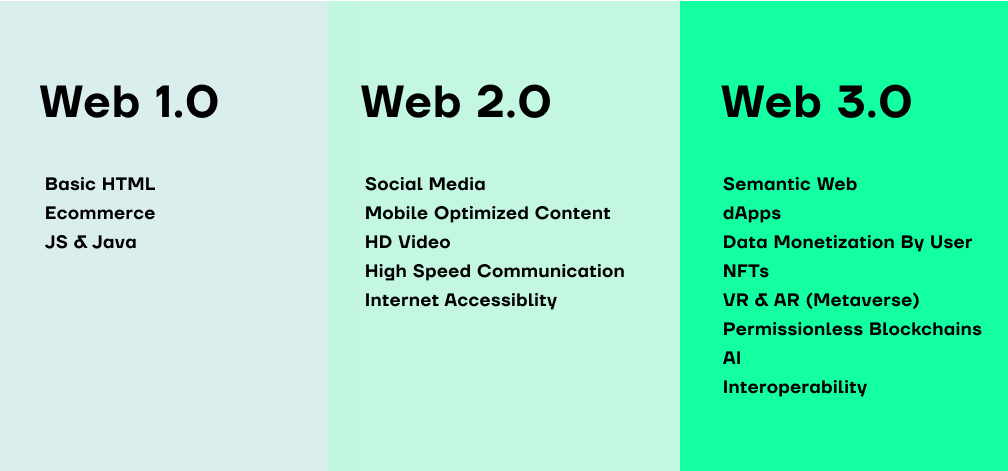 Web 1.0

Basic HTML
Ecommerce
JS & Java

Web 2.0

Social Media
Mobile Optimized Content
HD Video
High Speed Communication
Internet Accessiblity

Web 3.0

Semantic Web
dApps
Data Monetization By User
NFTs
VR & AR (Metaverse)
Permissionless Blockchains
AI
Interoperability